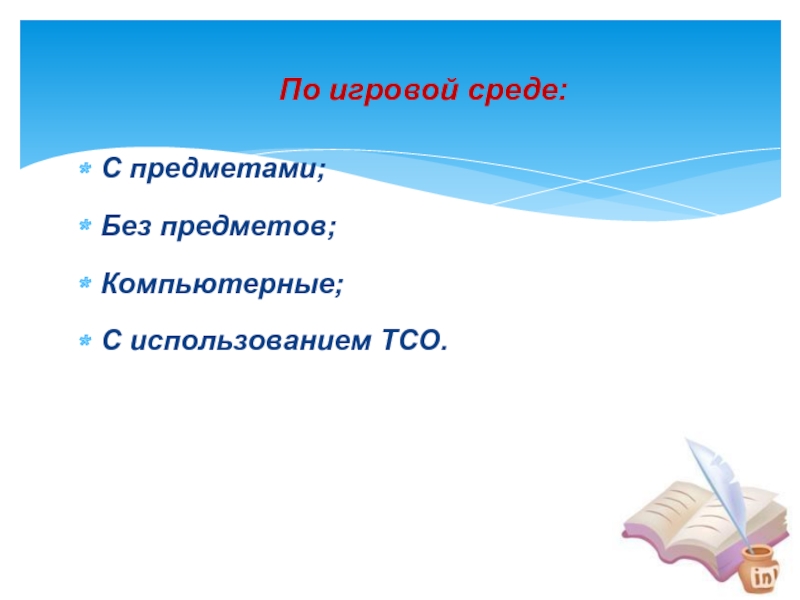 По игровой среде:

С предметами;

Без предметов;

Компьютерные;

С использованием ТСО.

ink